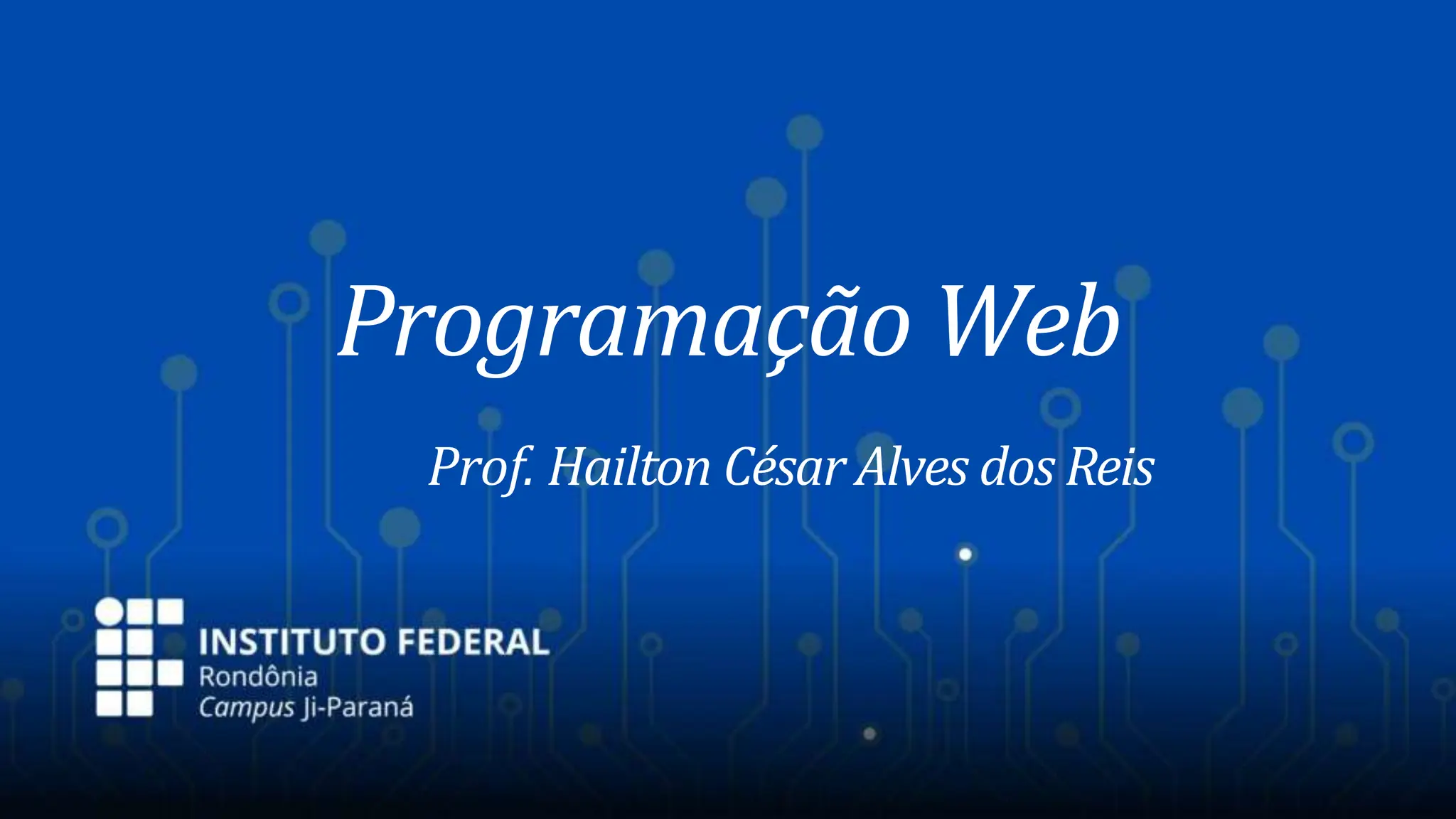 Programação Web

Prof. Hailton César Alves dos Reis

INSTITUTO FEDERAL
Rondônia
Campus Ji-Paraná